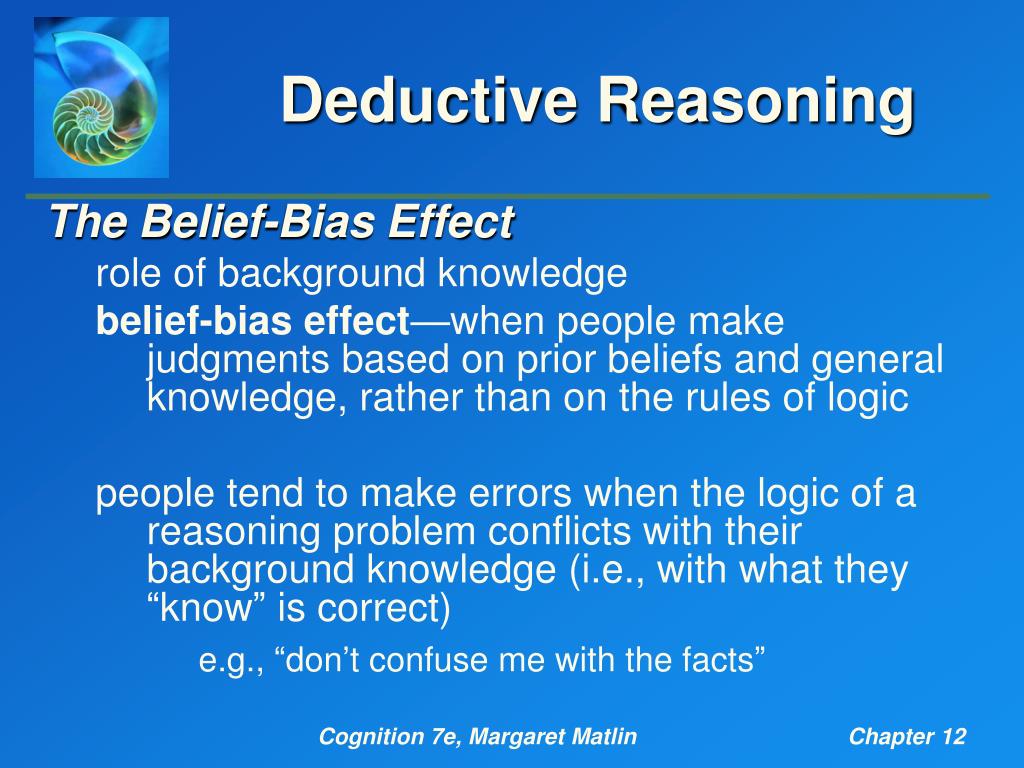 Deductive Reasoning

The Belief-Bias Effect

role of background knowledge

belief-bias effect—when people make judgments based on prior beliefs and general knowledge, rather than on the rules of logic

people tend to make errors when the logic of a reasoning problem conflicts with their background knowledge (i.e., with what they “know” is correct)

e.g., “don’t confuse me with the facts”

Cognition 7e, Margaret Matlin

Chapter 12